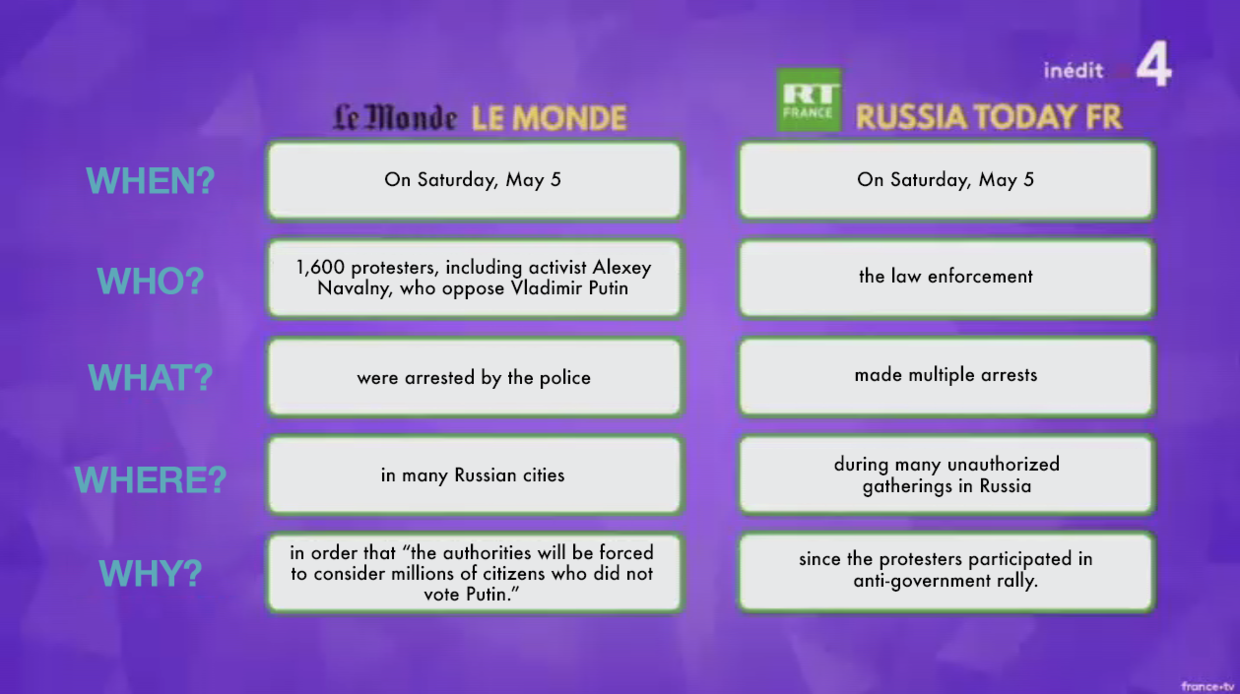 inédit 4

| | Le Monde LE MONDE | RT FRANCE RUSSIA TODAY FR |
|---|---|---|
| WHEN? | On Saturday, May 5 | On Saturday, May 5 |
| WHO? | 1,600 protesters, including activist Alexey Navalny, who oppose Vladimir Putin | the law enforcement |
| WHAT? | were arrested by the police | made multiple arrests |
| WHERE? | in many Russian cities | during many unauthorized gatherings in Russia |
| WHY? | in order that "the authorities will be forced to consider millions of citizens who did not vote Putin." | since the protesters participated in anti-government rally. |

france•tv